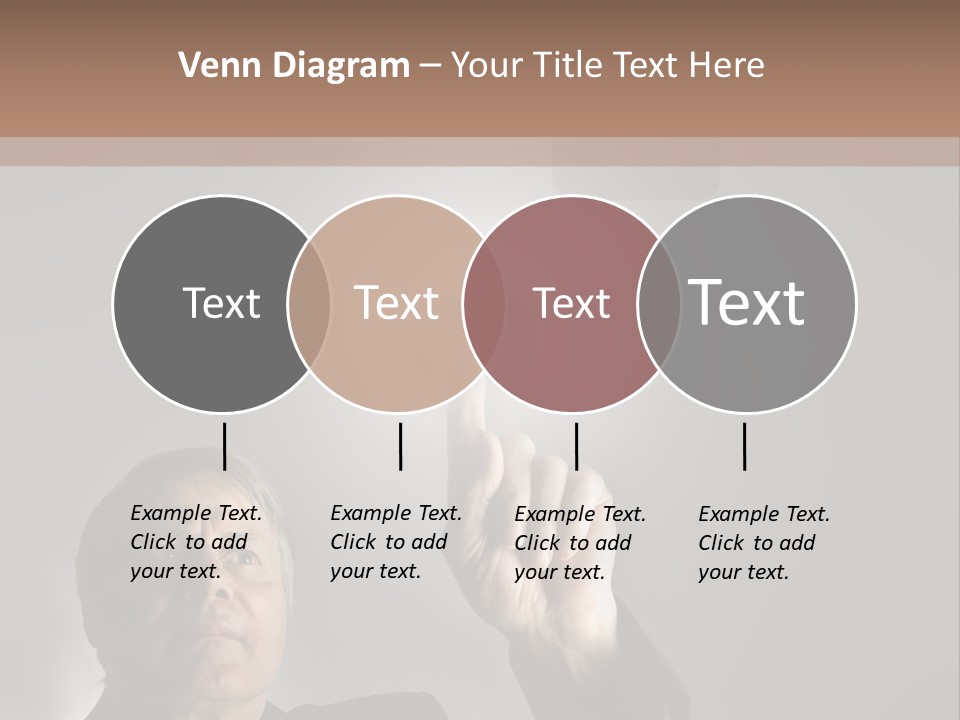 Venn Diagram – Your Title Text Here

Text

Text

Text

Text

Example Text. Click to add your text.

Example Text. Click to add your text.

Example Text. Click to add your text.

Example Text. Click to add your text.